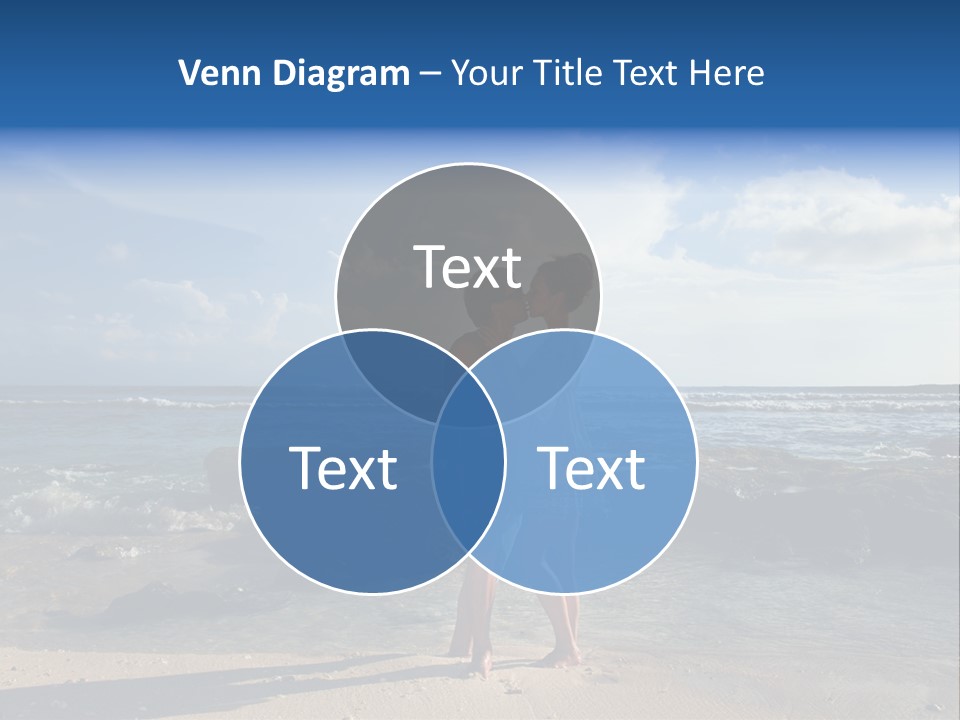 Venn Diagram – Your Title Text Here

Text

Text

Text